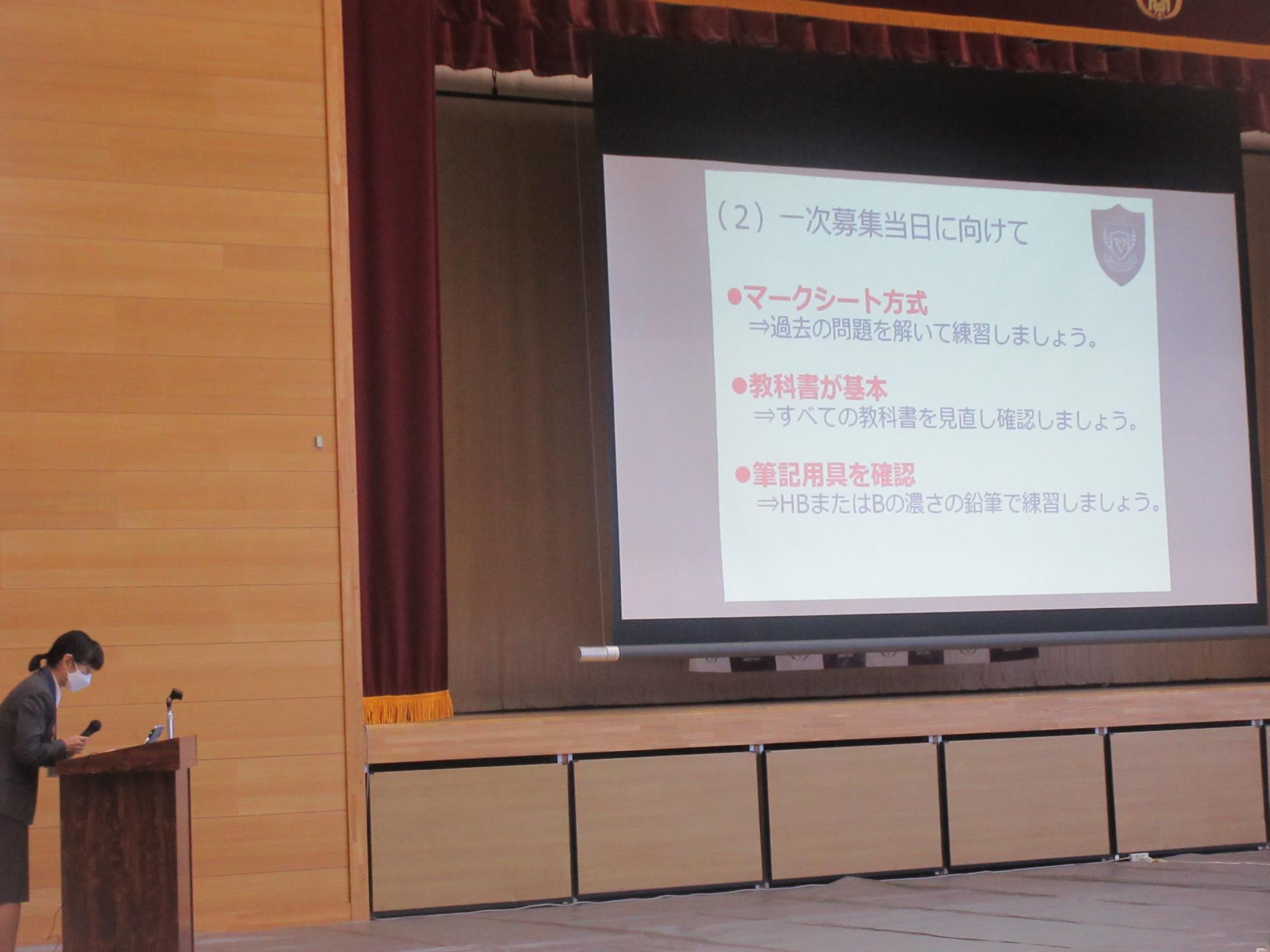 （2）一次募集当日に向けて

●マークシート方式
⇒過去の問題を解いて練習しましょう。

●教科書が基本
⇒すべての教科書を見直し確認しましょう。

●筆記用具を確認
⇒HBまたはBの濃さの鉛筆で練習しましょう。